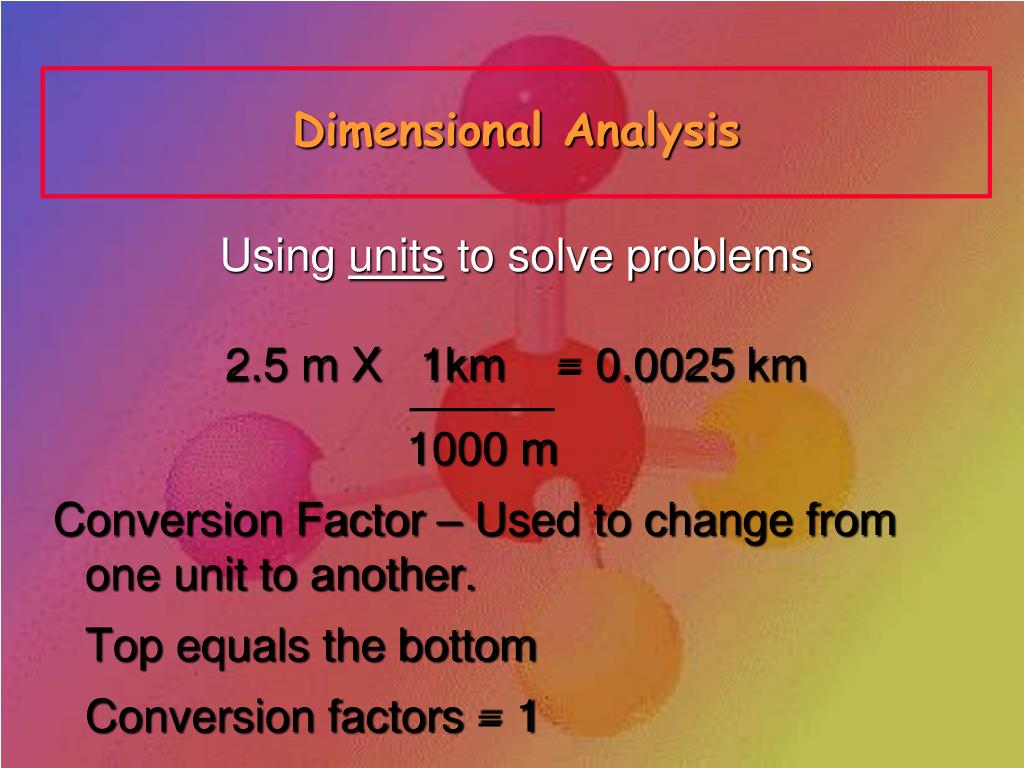 Dimensional Analysis

Using units to solve problems

$2.5 \text{ m} \times \frac{1\text{km}}{1000 \text{ m}} = 0.0025 \text{ km}$

Conversion Factor – Used to change from one unit to another.

Top equals the bottom

Conversion factors = 1